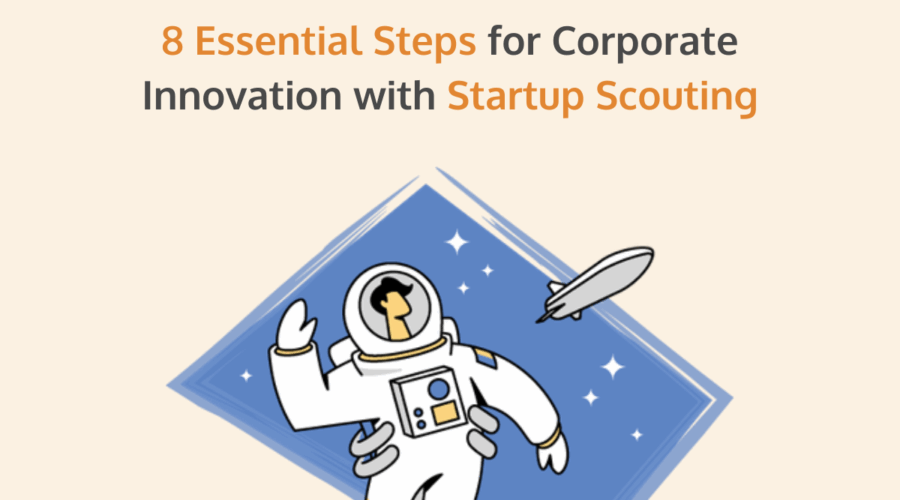 8 Essential Steps for Corporate Innovation with Startup Scouting